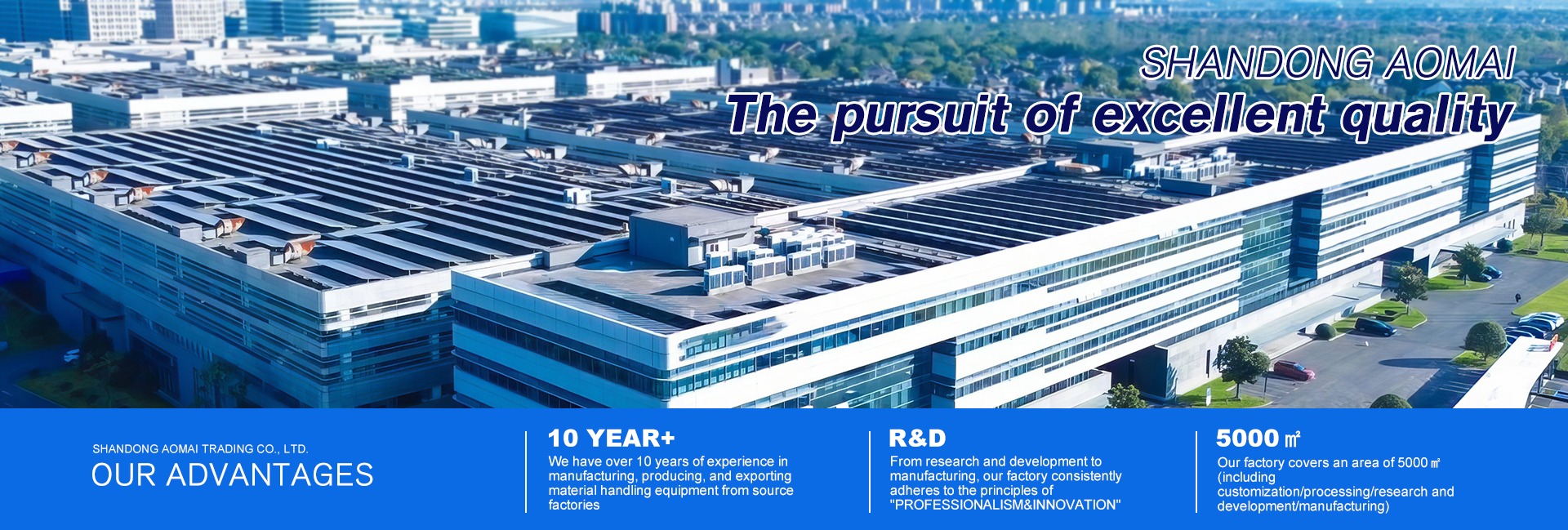 SHANDONG AOMAI
The pursuit of excellent quality

SHANDONG AOMAI TRADING CO., LTD.
OUR ADVANTAGES

10 YEAR+
We have over 10 years of experience in manufacturing, producing, and exporting material handling equipment from source factories

R&D
From research and development to manufacturing, our factory consistently adheres to the principles of "PROFESSIONALISM&INNOVATION"

5000 ㎡
Our factory covers an area of 5000 ㎡ (including customization/processing/research and development/manufacturing)